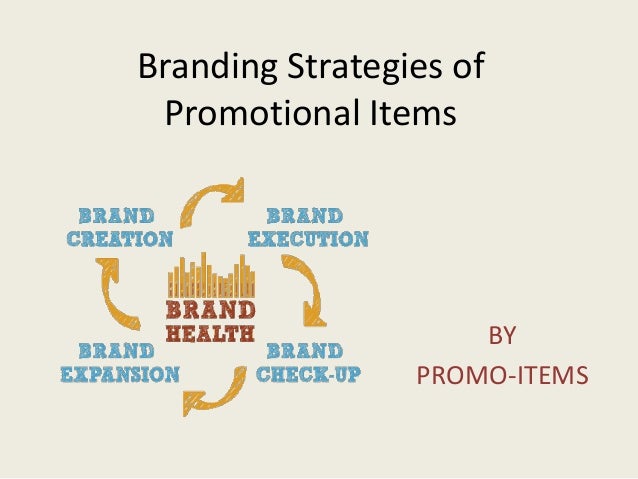 Branding Strategies of Promotional Items

BRAND CREATION

BRAND EXECUTION

BRAND HEALTH

BRAND EXPANSION

BRAND CHECK-UP

BY
PROMO-ITEMS